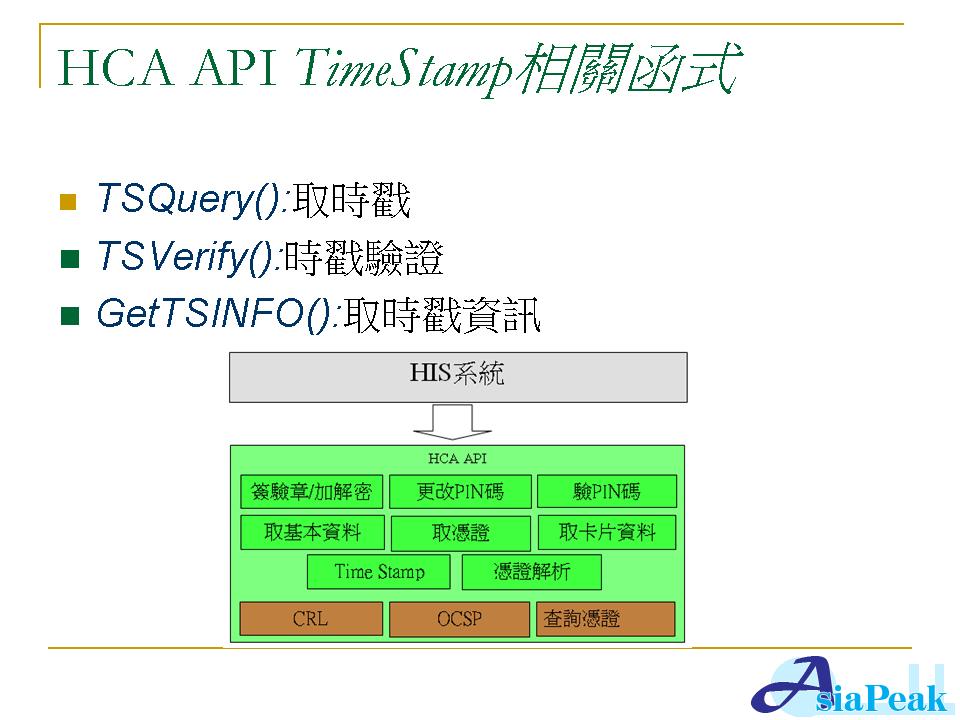 HCA API TimeStamp相關函式

TSQuery():取時戳
TSVerify():時戳驗證
GetTSINFO():取時戳資訊

HIS系統

HCA API

簽驗章/加解密
更改PIN碼
驗PIN碼
取基本資料
取憑證
取卡片資料
Time Stamp
憑證解析
CRL
OCSP
查詢憑證

AsiaPeak